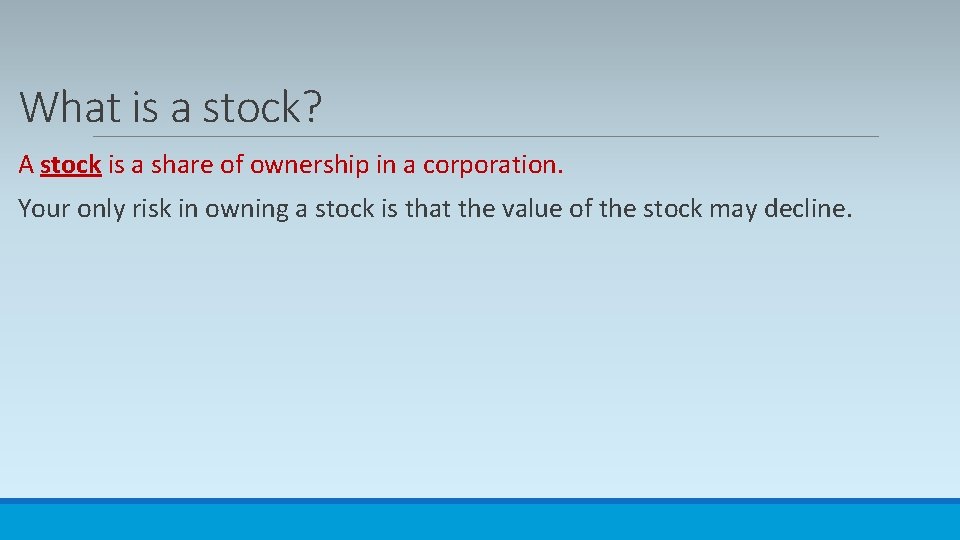 What is a stock?

A stock is a share of ownership in a corporation.

Your only risk in owning a stock is that the value of the stock may decline.